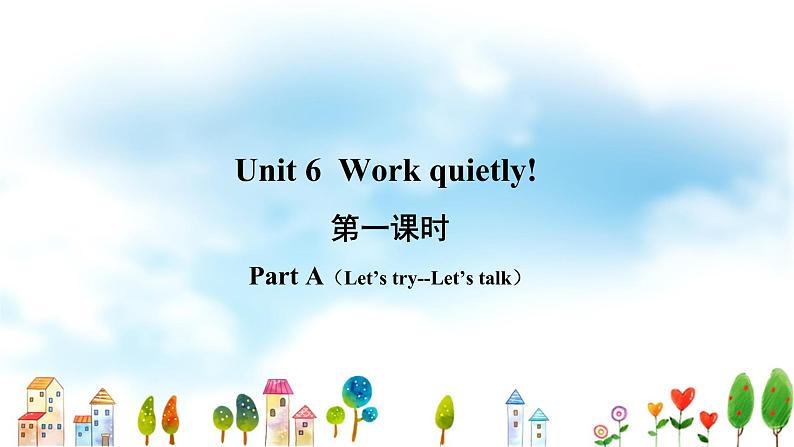 Unit 6 Work quietly!

第一课时

Part A（Let’s try--Let’s talk）